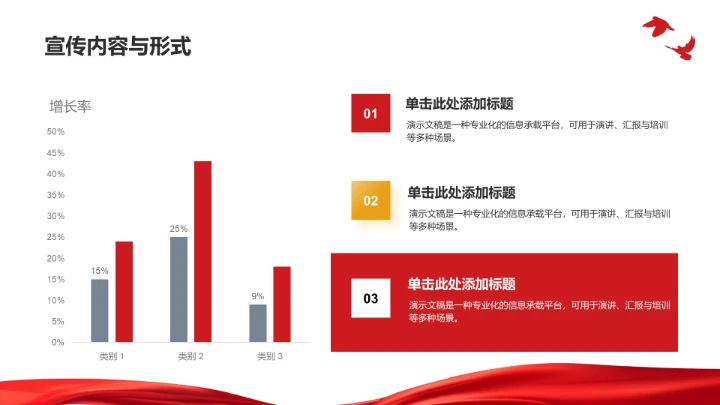 宣传内容与形式

增长率

50%
45%
40%
35%
30%
25%
20%
15%
10%
5%
0%

15%
25%
9%

类别 1
类别 2
类别 3

01
单击此处添加标题
演示文稿是一种专业化的信息承载平台，可用于演讲、汇报与培训等多种场景。

02
单击此处添加标题
演示文稿是一种专业化的信息承载平台，可用于演讲、汇报与培训等多种场景。

03
单击此处添加标题
演示文稿是一种专业化的信息承载平台，可用于演讲、汇报与培训等多种场景。